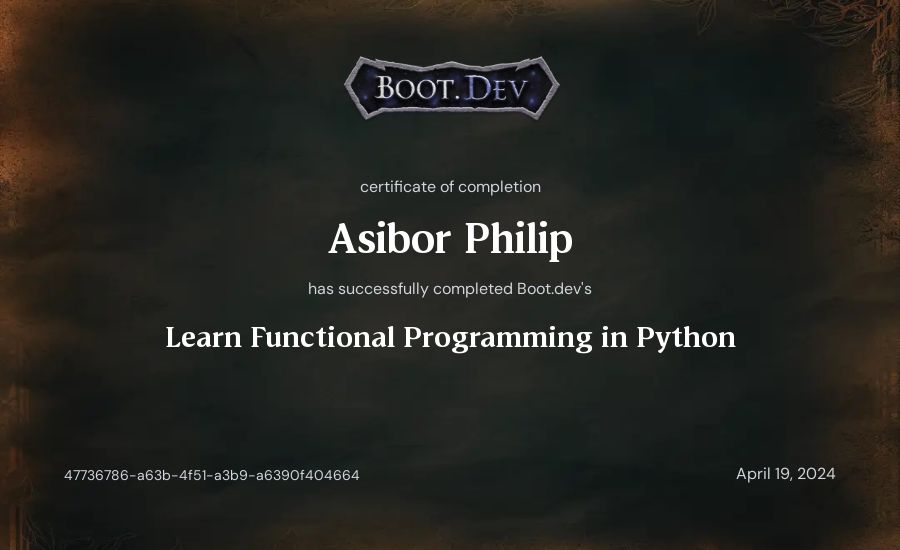 BOOT.DEV

certificate of completion

Asibor Philip

has successfully completed Boot.dev's

Learn Functional Programming in Python

47736786-a63b-4f51-a3b9-a6390f404664

April 19, 2024